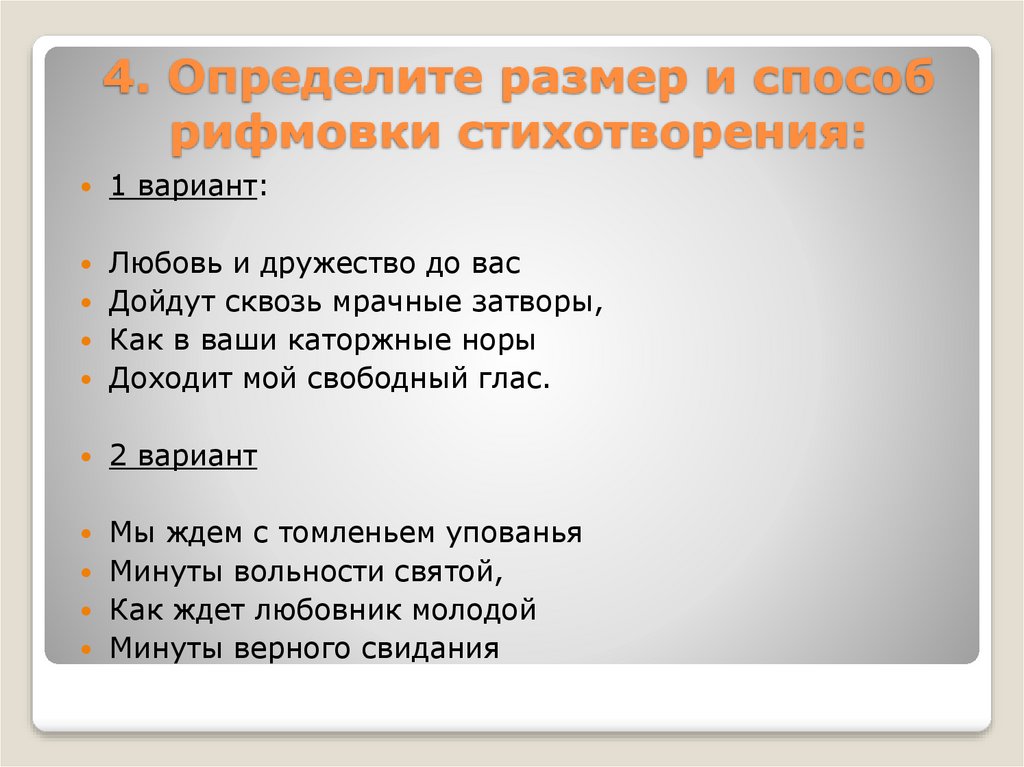 4. Определите размер и способ рифмовки стихотворения:

1 вариант:

Любовь и дружество до вас
Дойдут сквозь мрачные затворы,
Как в ваши каторжные норы
Доходит мой свободный глас.

2 вариант

Мы ждем с томленьем упованья
Минуты вольности святой,
Как ждет любовник молодой
Минуты верного свидания